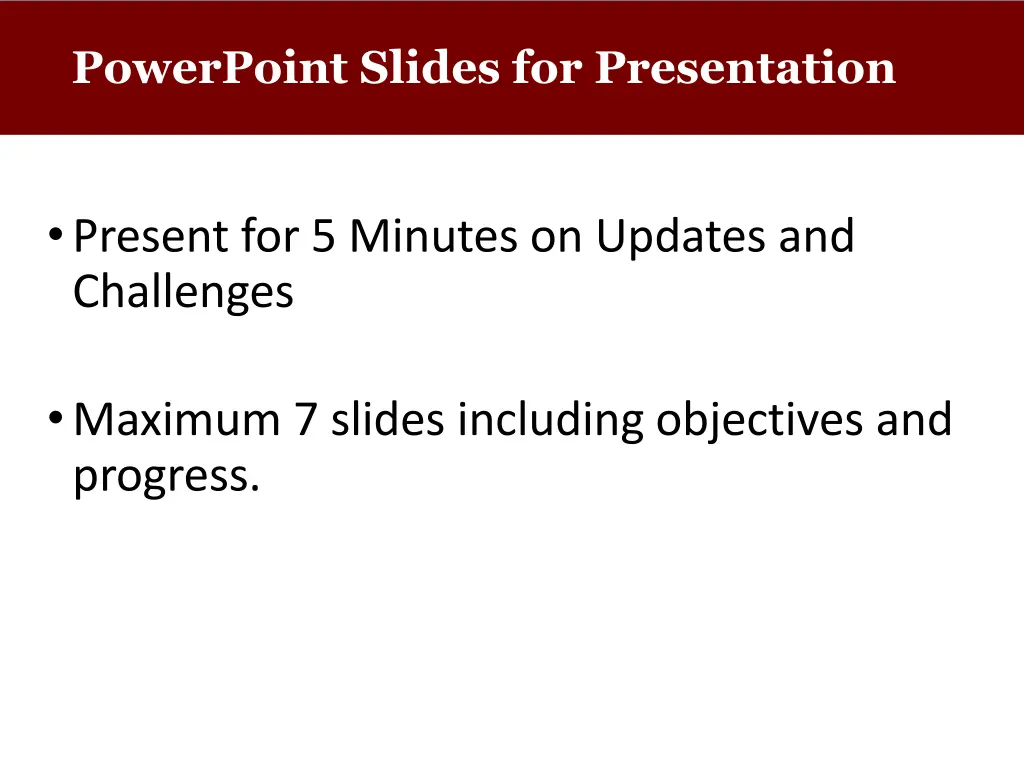 PowerPoint Slides for Presentation

• Present for 5 Minutes on Updates and Challenges

• Maximum 7 slides including objectives and progress.